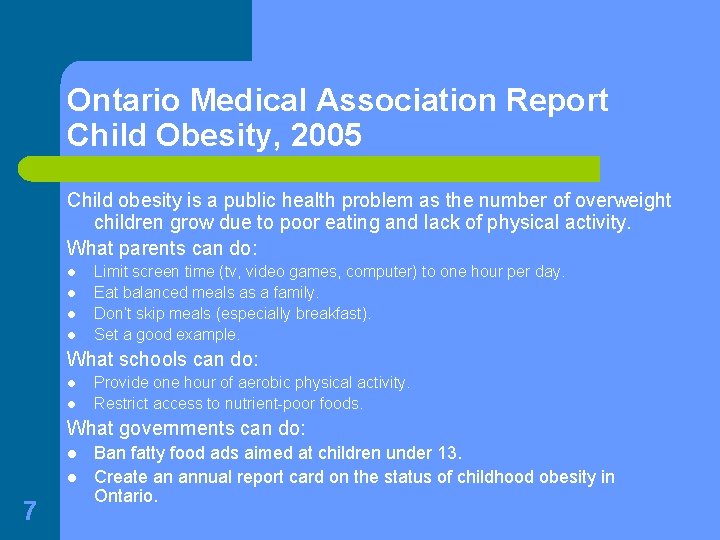 Ontario Medical Association Report Child Obesity, 2005

Child obesity is a public health problem as the number of overweight children grow due to poor eating and lack of physical activity.

What parents can do:

- Limit screen time (tv, video games, computer) to one hour per day.
- Eat balanced meals as a family.
- Don't skip meals (especially breakfast).
- Set a good example.

What schools can do:

- Provide one hour of aerobic physical activity.
- Restrict access to nutrient-poor foods.

What governments can do:

- Ban fatty food ads aimed at children under 13.
- Create an annual report card on the status of childhood obesity in Ontario.

7